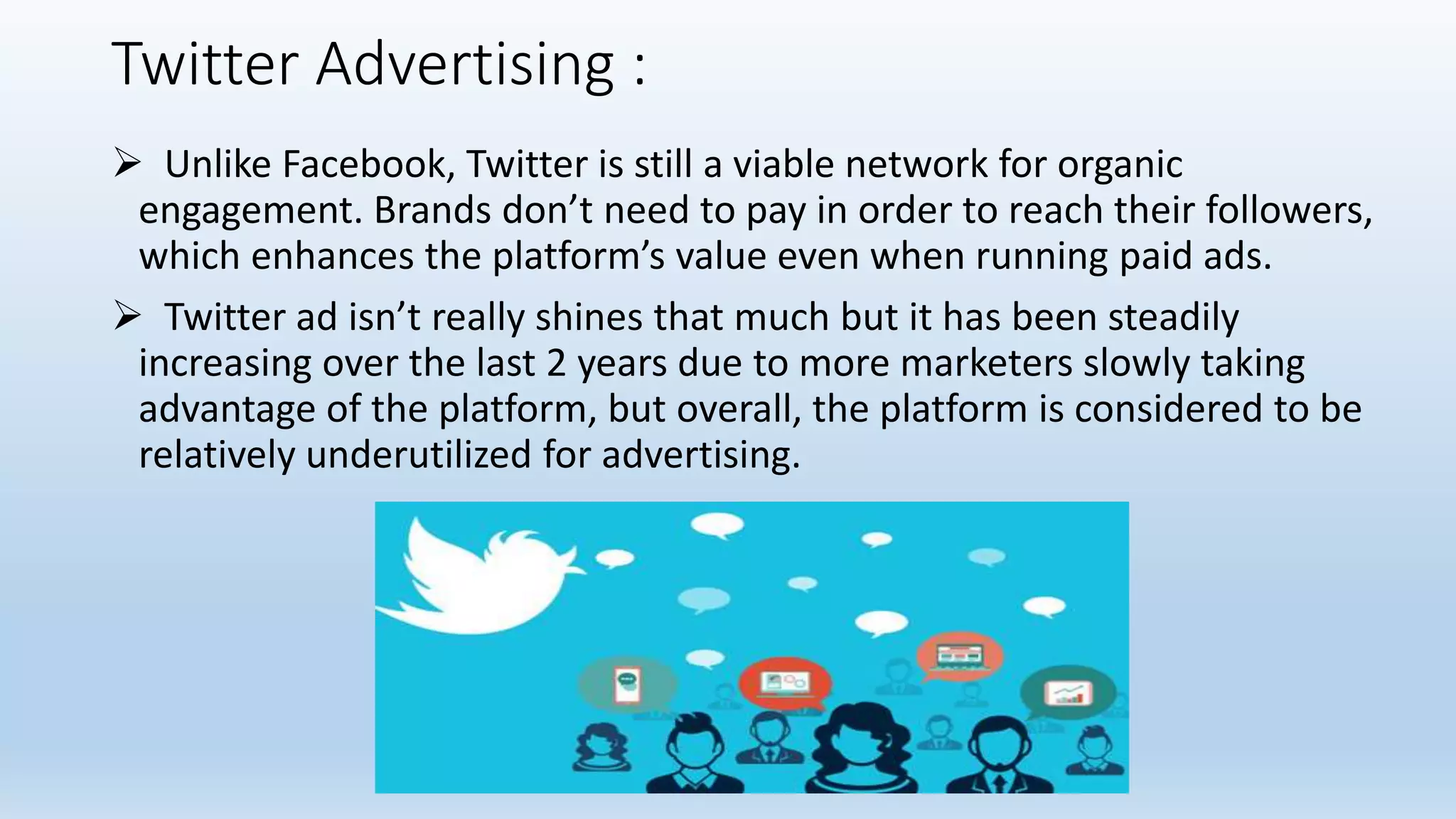 Twitter Advertising :

➢ Unlike Facebook, Twitter is still a viable network for organic engagement. Brands don't need to pay in order to reach their followers, which enhances the platform's value even when running paid ads.

➢ Twitter ad isn't really shines that much but it has been steadily increasing over the last 2 years due to more marketers slowly taking advantage of the platform, but overall, the platform is considered to be relatively underutilized for advertising.